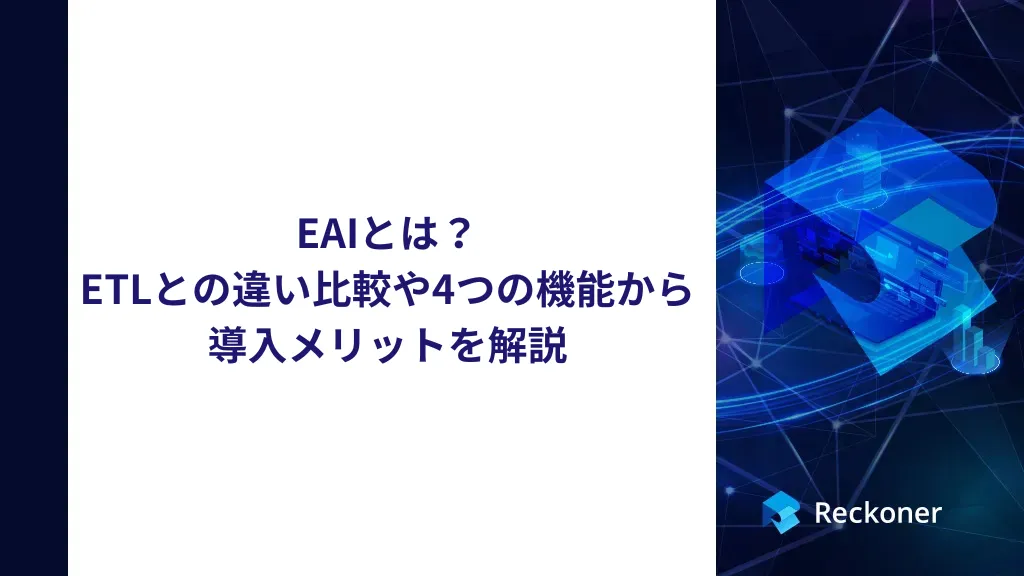 EAIとは？
ETLとの違い比較や4つの機能から
導入メリットを解説

Reckoner